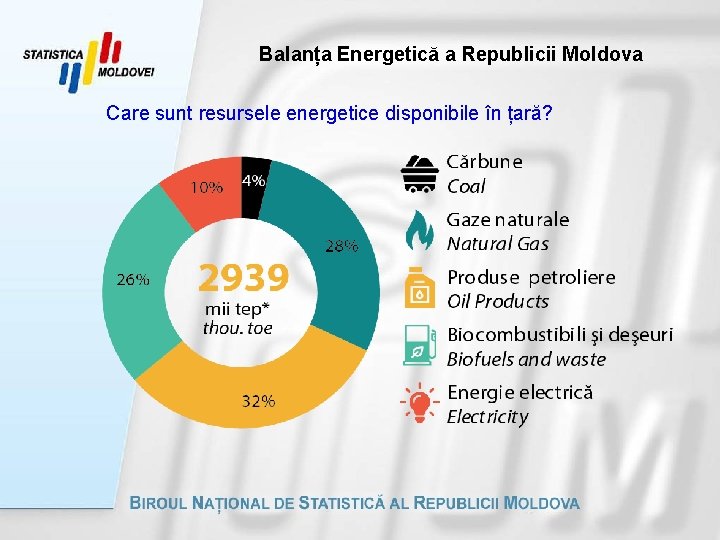 STATISTICA MOLDOVEI

Balanța Energetică a Republicii Moldova

Care sunt resursele energetice disponibile în țară?

4%
28%
32%
26%
10%

2939
mii tep*
thou. toe

Cărbune
Coal

Gaze naturale
Natural Gas

Produse petroliere
Oil Products

Biocombustibili şi deşeuri
Biofuels and waste

Energie electrică
Electricity

BIROUL NAȚIONAL DE STATISTICĂ AL REPUBLICII MOLDOVA